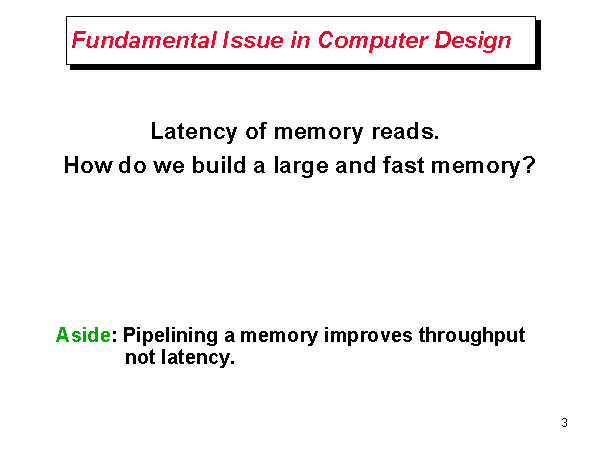 Fundamental Issue in Computer Design

Latency of memory reads.
How do we build a large and fast memory?

Aside: Pipelining a memory improves throughput not latency.

3